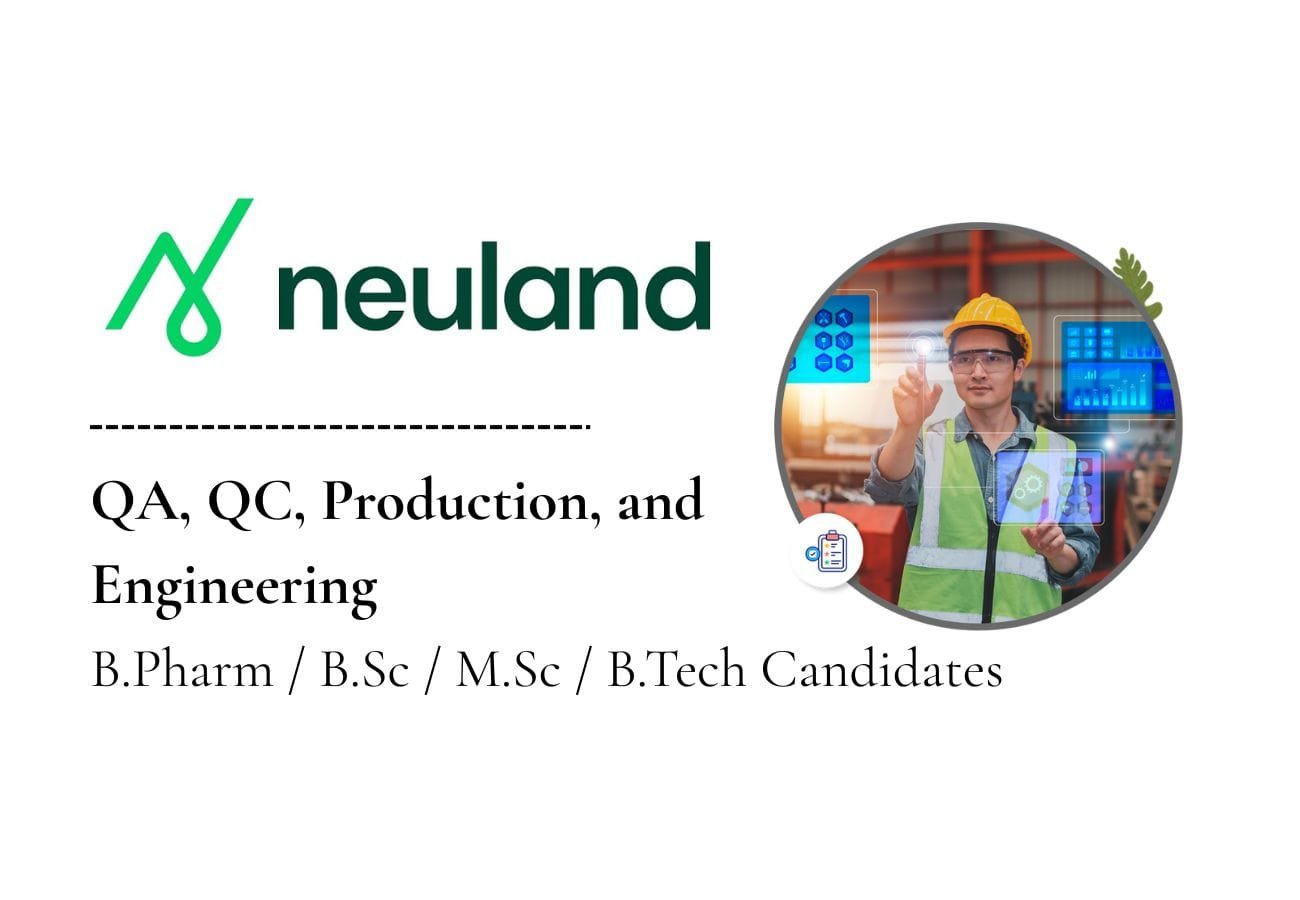 neuland

QA, QC, Production, and Engineering

B.Pharm / B.Sc / M.Sc / B.Tech Candidates